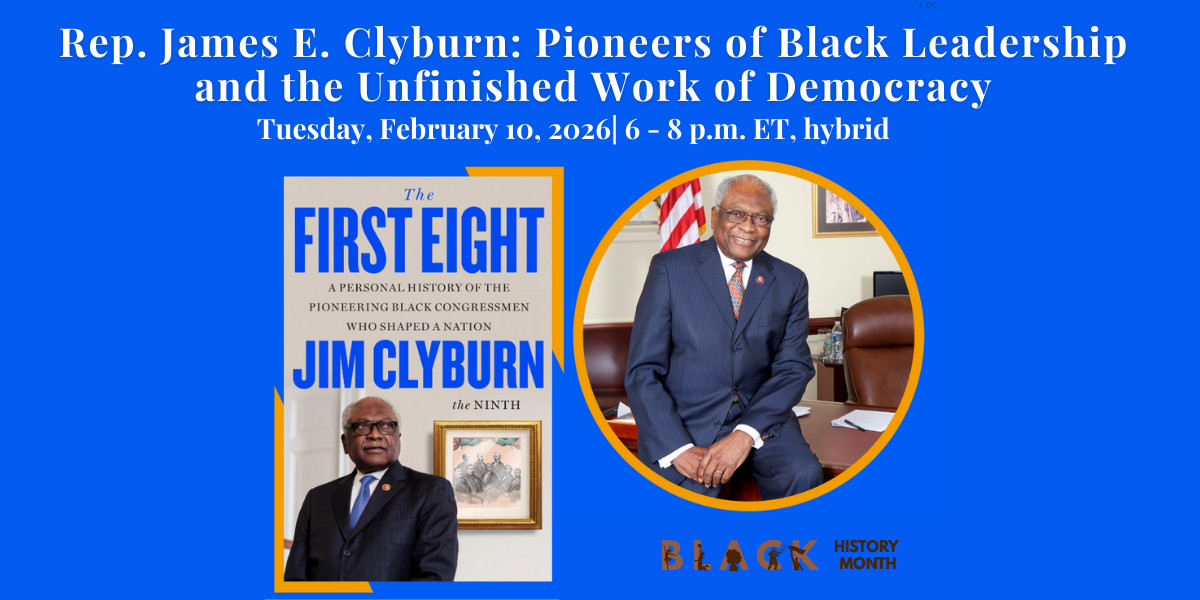 Rep. James E. Clyburn: Pioneers of Black Leadership and the Unfinished Work of Democracy

Tuesday, February 10, 2026| 6 - 8 p.m. ET, hybrid

The
FIRST EIGHT
A PERSONAL HISTORY OF THE PIONEERING BLACK CONGRESSMEN WHO SHAPED A NATION
JIM CLYBURN
the NINTH

BLACK HISTORY MONTH